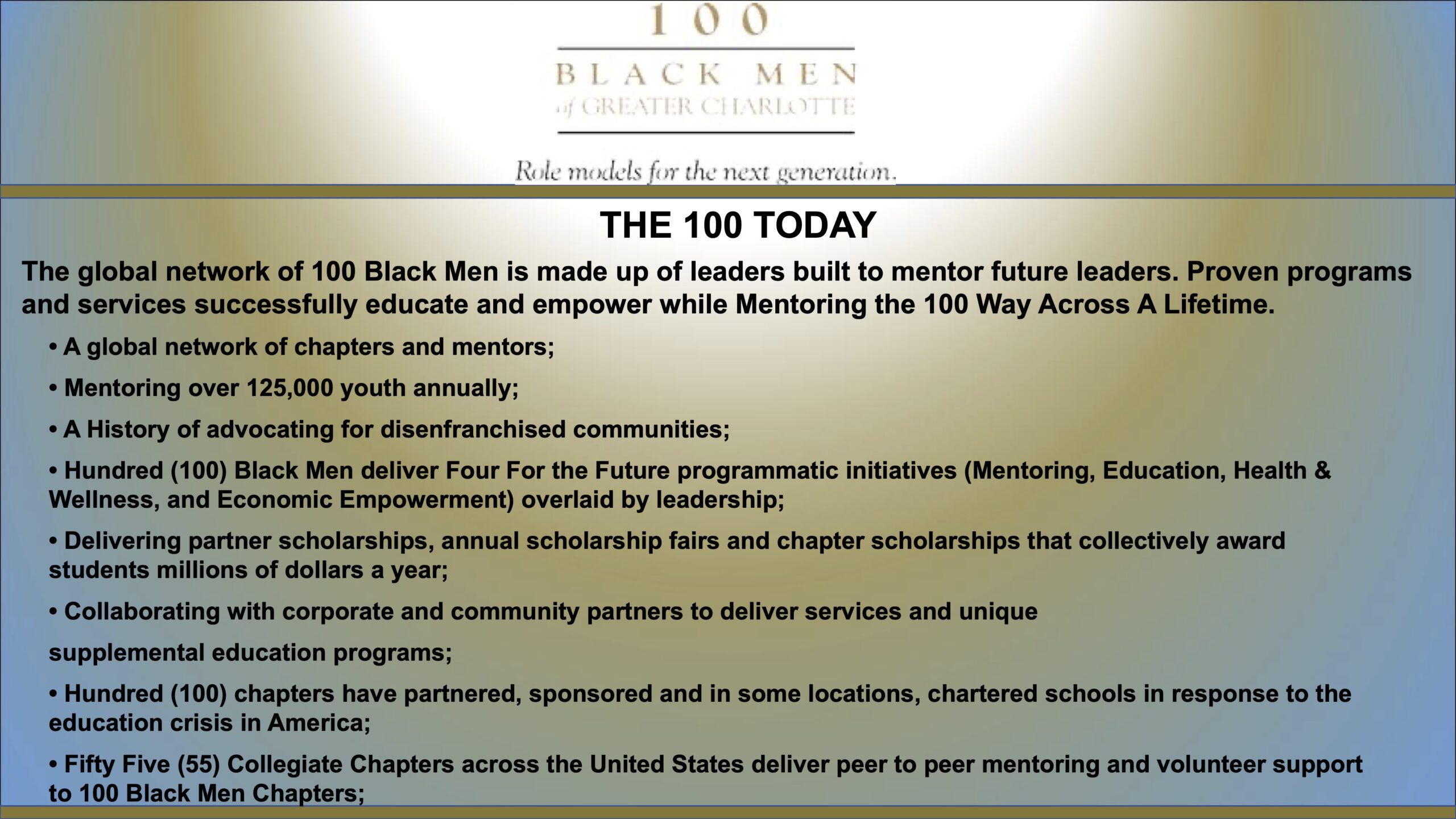 100

BLACK MEN
of GREATER CHARLOTTE

Role models for the next generation.

THE 100 TODAY

The global network of 100 Black Men is made up of leaders built to mentor future leaders. Proven programs and services successfully educate and empower while Mentoring the 100 Way Across A Lifetime.

• A global network of chapters and mentors;

• Mentoring over 125,000 youth annually;

• A History of advocating for disenfranchised communities;

• Hundred (100) Black Men deliver Four For the Future programmatic initiatives (Mentoring, Education, Health & Wellness, and Economic Empowerment) overlaid by leadership;

• Delivering partner scholarships, annual scholarship fairs and chapter scholarships that collectively award students millions of dollars a year;

• Collaborating with corporate and community partners to deliver services and unique

supplemental education programs;

• Hundred (100) chapters have partnered, sponsored and in some locations, chartered schools in response to the education crisis in America;

• Fifty Five (55) Collegiate Chapters across the United States deliver peer to peer mentoring and volunteer support to 100 Black Men Chapters;